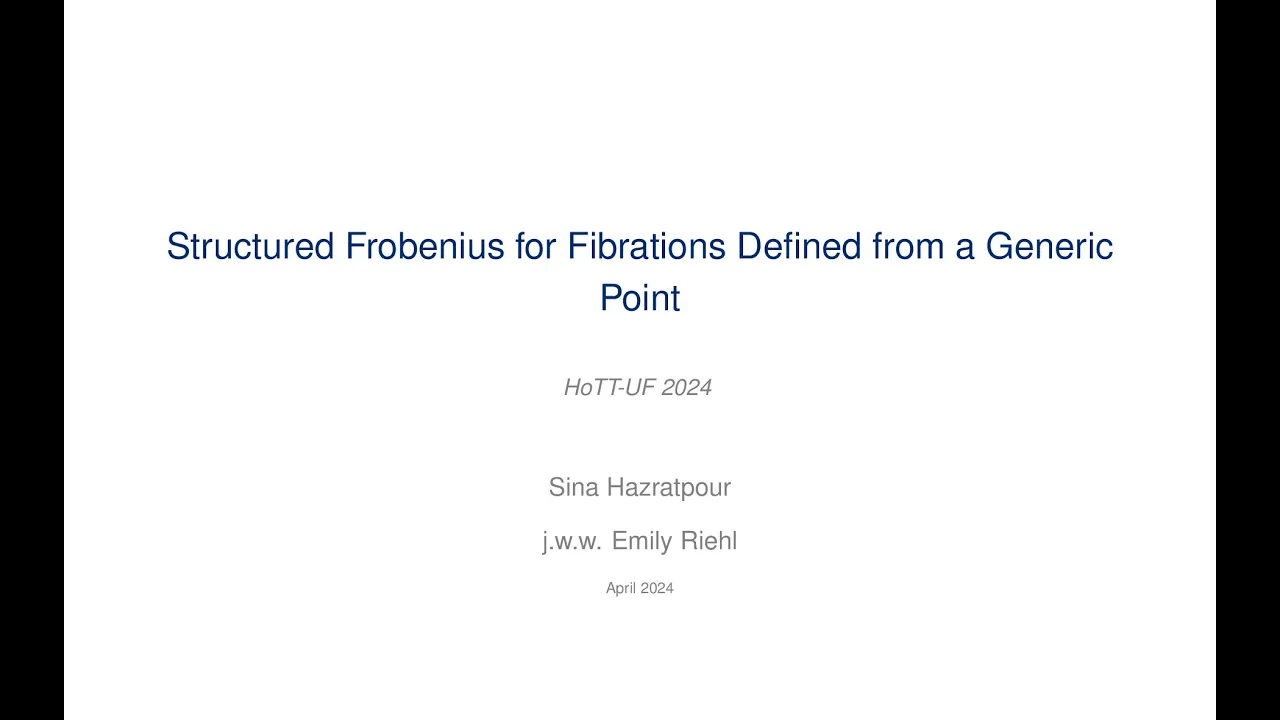 Structured Frobenius for Fibrations Defined from a Generic Point

HoTT-UF 2024

Sina Hazratpour

j.w.w. Emily Riehl

April 2024